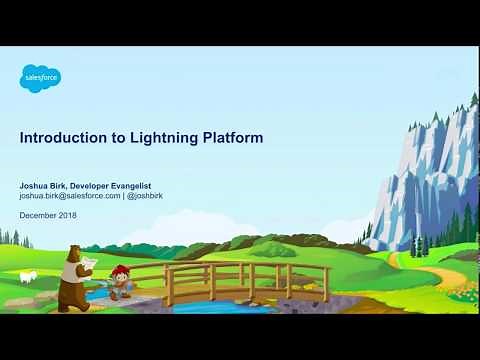 salesforce

Introduction to Lightning Platform

Joshua Birk, Developer Evangelist
joshua.birk@salesforce.com | @joshbirk

December 2018